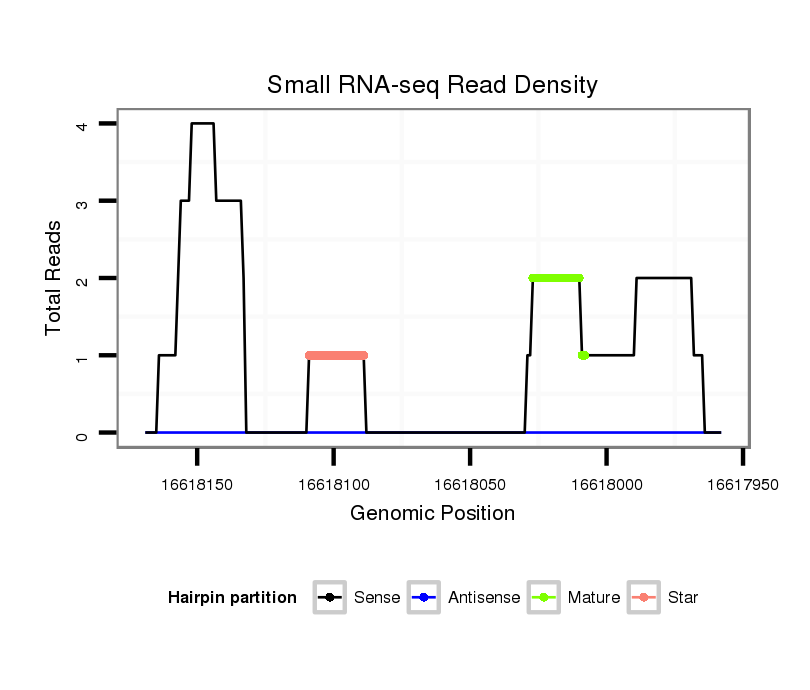 Small RNA-seq Read Density

Total Reads

4
3
2
1
0

16618150
16618100
16618050
16618000
16617950

Genomic Position

Hairpin partition
Sense
Antisense
Mature
Star